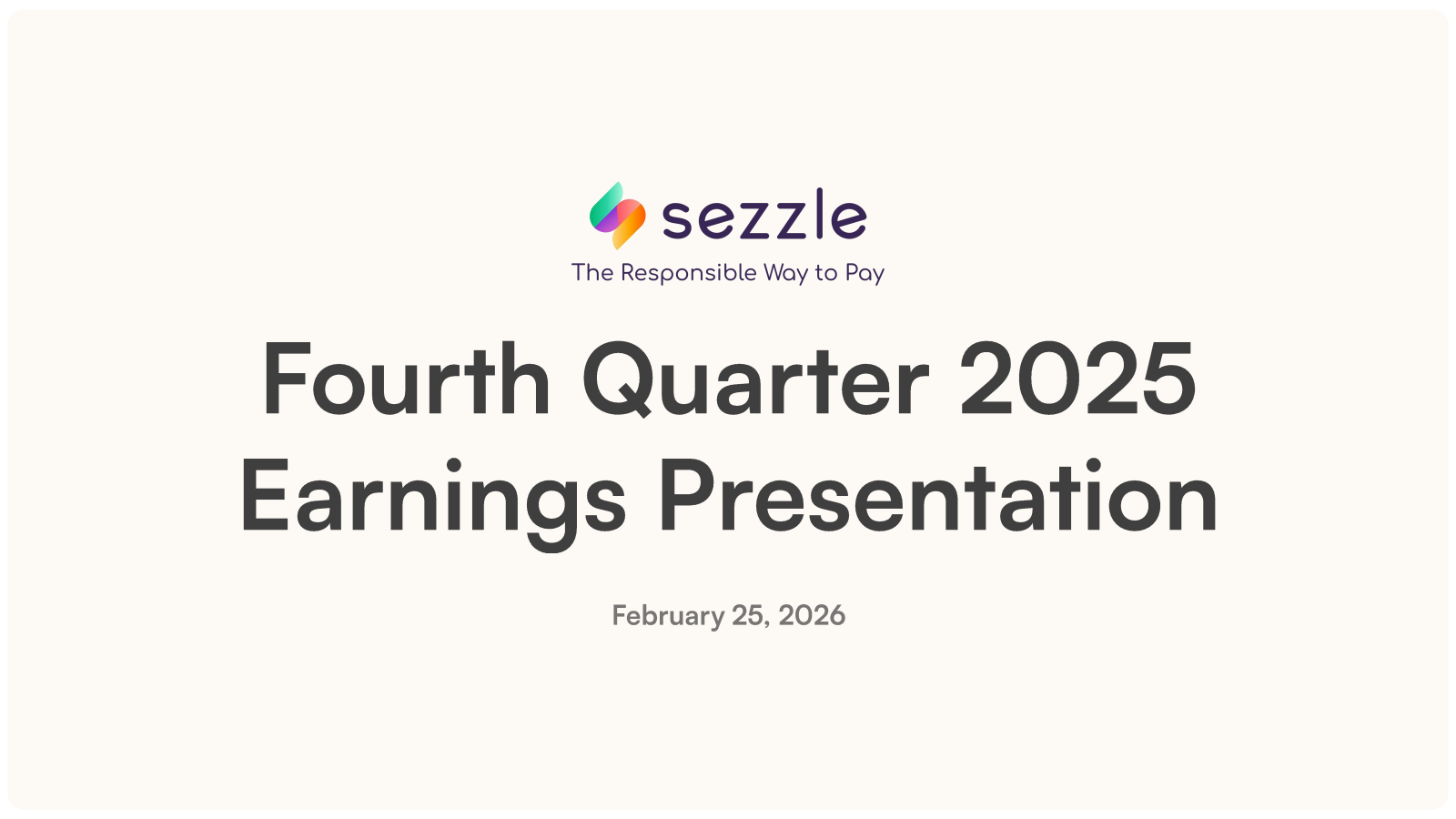 sezzle
The Responsible Way to Pay

Fourth Quarter 2025 Earnings Presentation

February 25, 2026